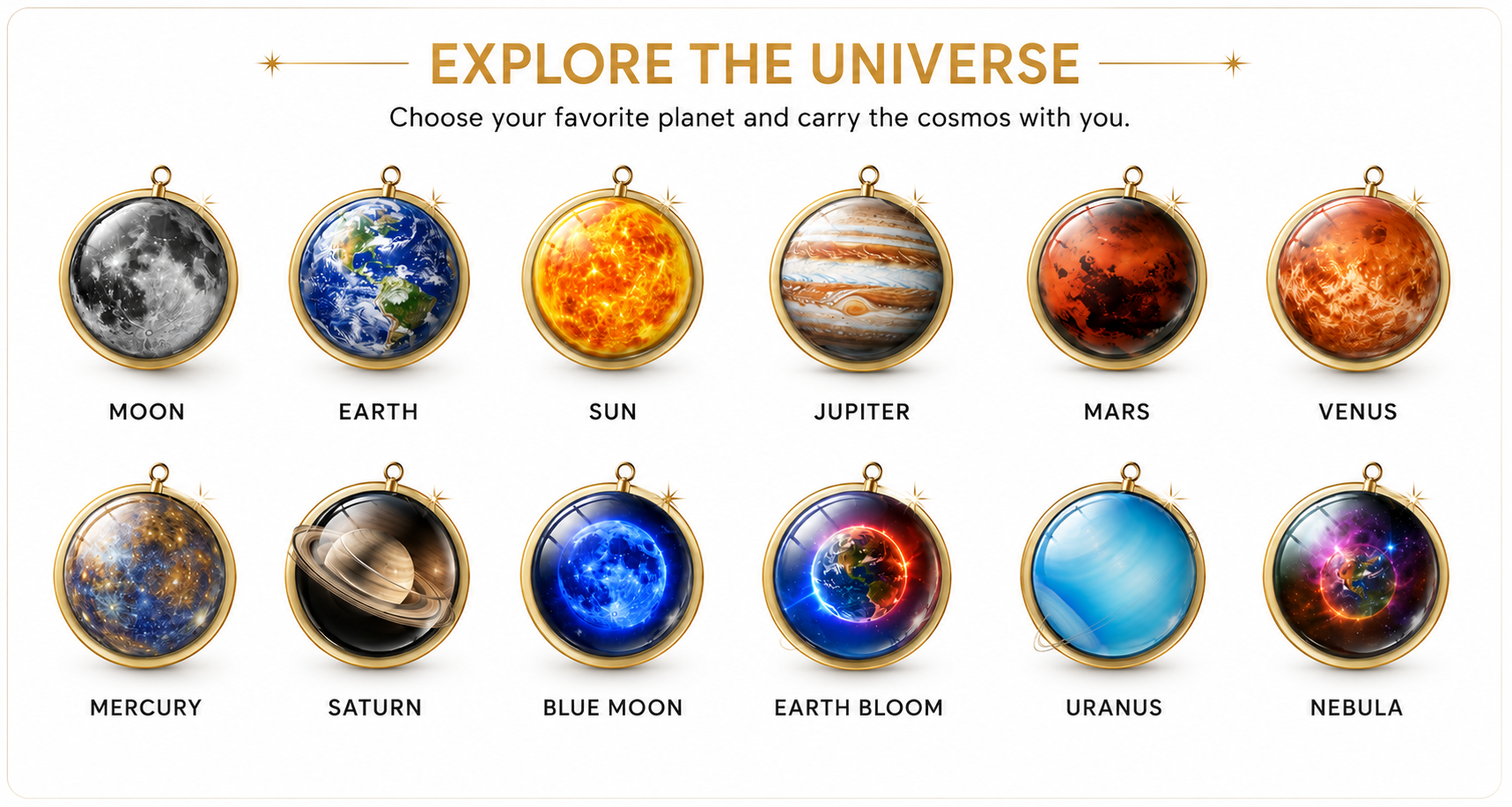 EXPLORE THE UNIVERSE

Choose your favorite planet and carry the cosmos with you.

MOON
EARTH
SUN
JUPITER
MARS
VENUS

MERCURY
SATURN
BLUE MOON
EARTH BLOOM
URANUS
NEBULA